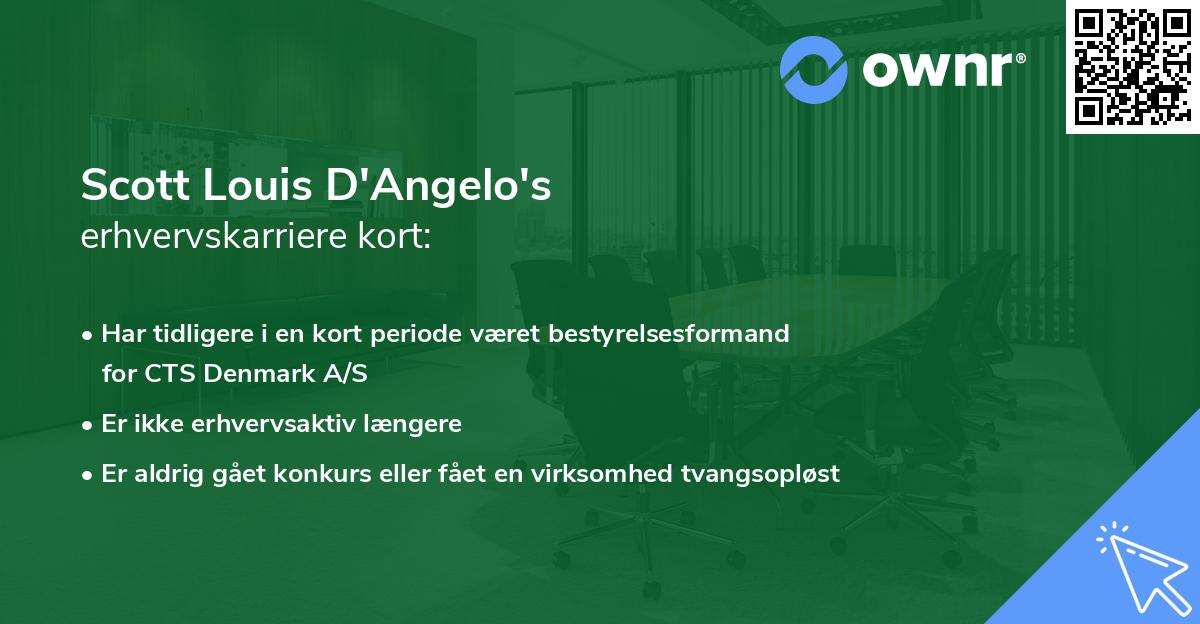 ownr®

Scott Louis D'Angelo's
erhvervskarriere kort:

• Har tidligere i en kort periode været bestyrelsesformand for CTS Denmark A/S
• Er ikke erhvervsaktiv længere
• Er aldrig gået konkurs eller fået en virksomhed tvangsopløst